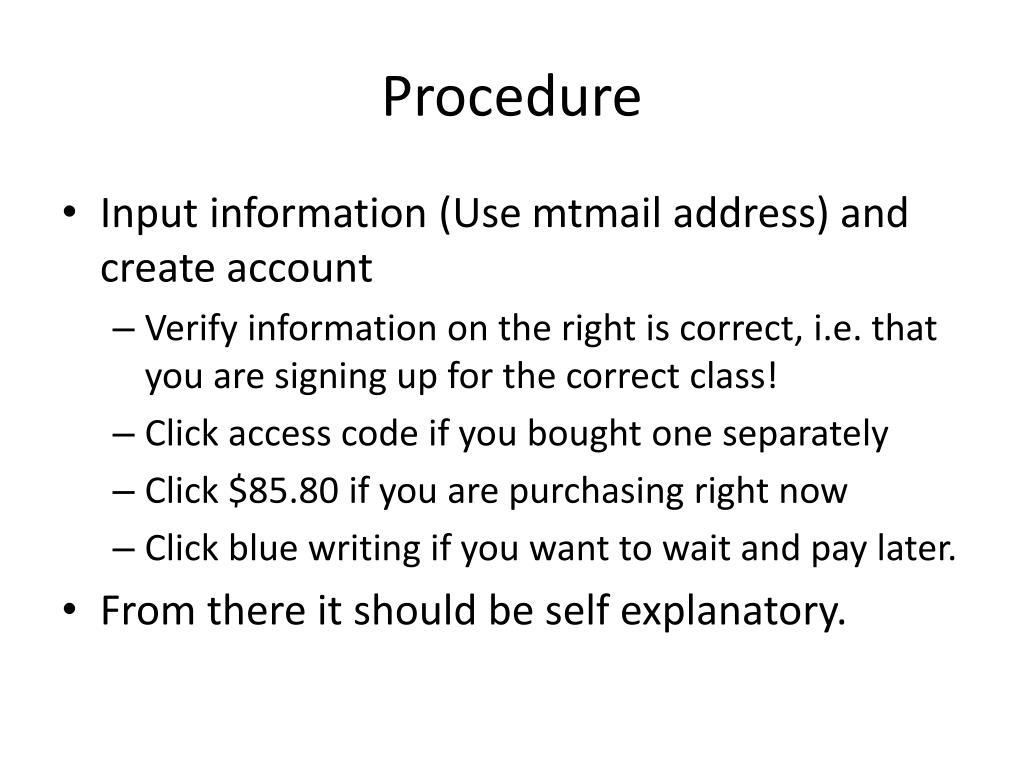 Procedure

• Input information (Use mtmail address) and create account
– Verify information on the right is correct, i.e. that you are signing up for the correct class!
– Click access code if you bought one separately
– Click \$85.80 if you are purchasing right now
– Click blue writing if you want to wait and pay later.
• From there it should be self explanatory.